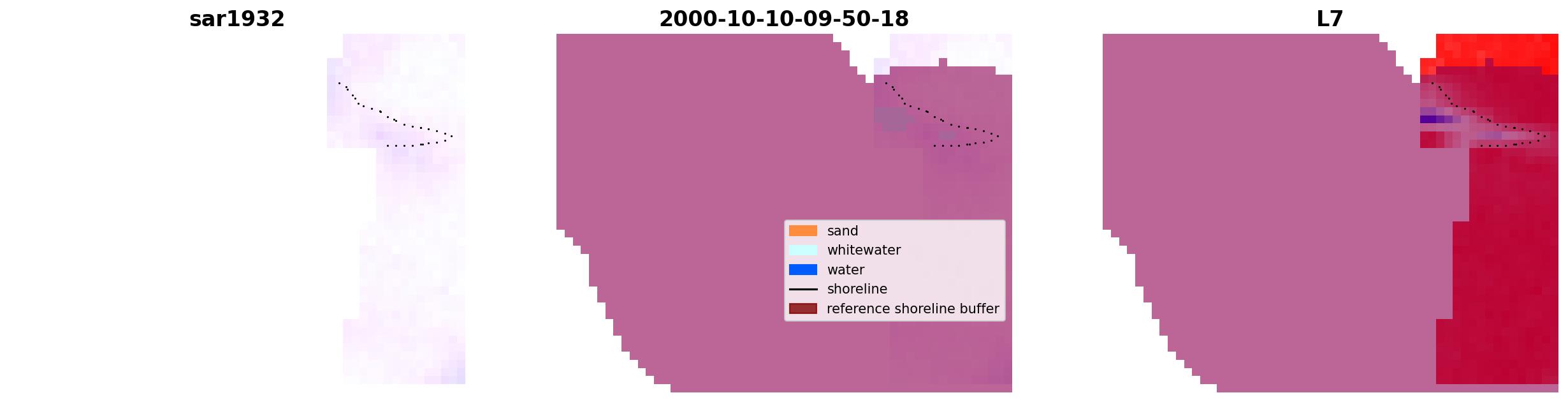 sar1932

2000-10-10-09-50-18

L7

sand
whitewater
water
shoreline
reference shoreline buffer